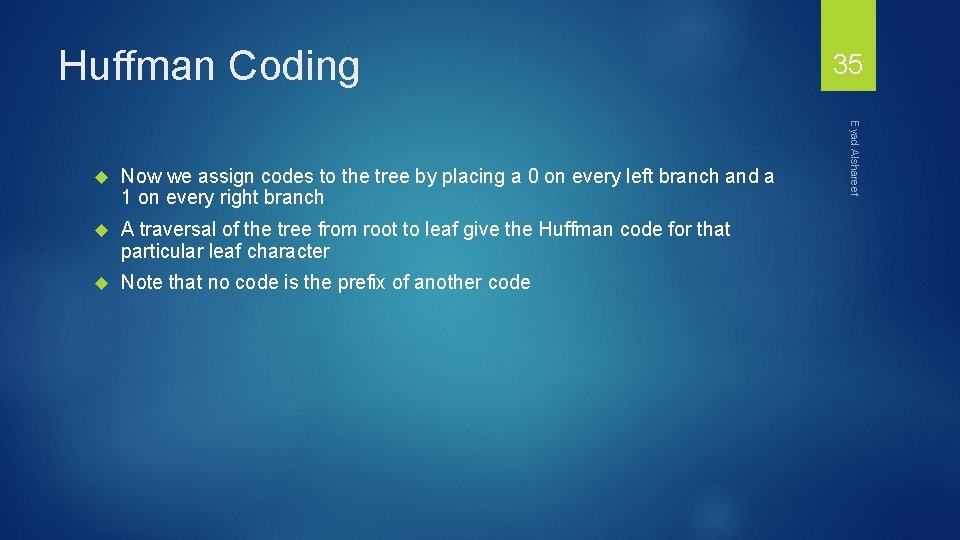 Huffman Coding

35

Eyad Alshareef

Now we assign codes to the tree by placing a 0 on every left branch and a 1 on every right branch

A traversal of the tree from root to leaf give the Huffman code for that particular leaf character

Note that no code is the prefix of another code